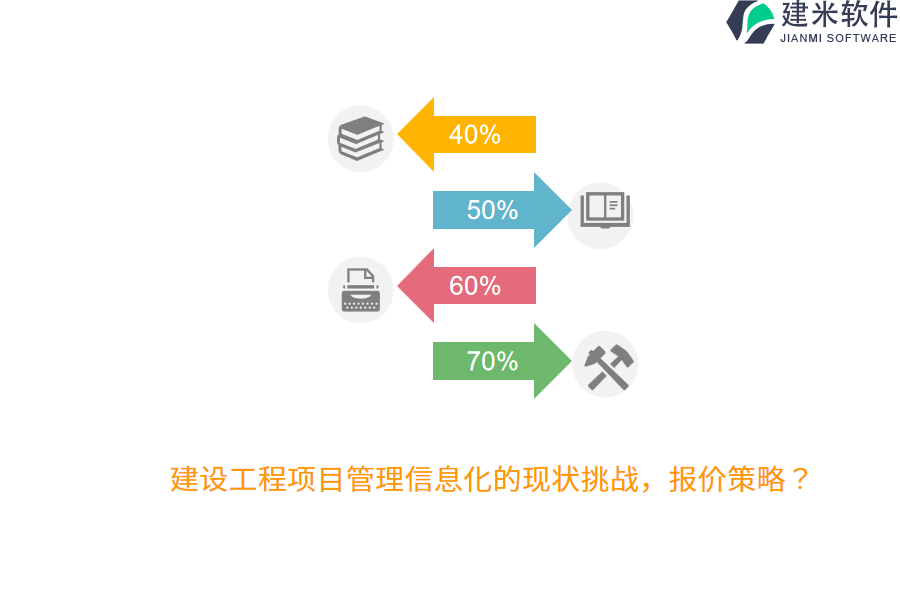 建米软件
JIANMI SOFTWARE

40%

50%

60%

70%

建设工程项目管理信息化的现状挑战，报价策略？